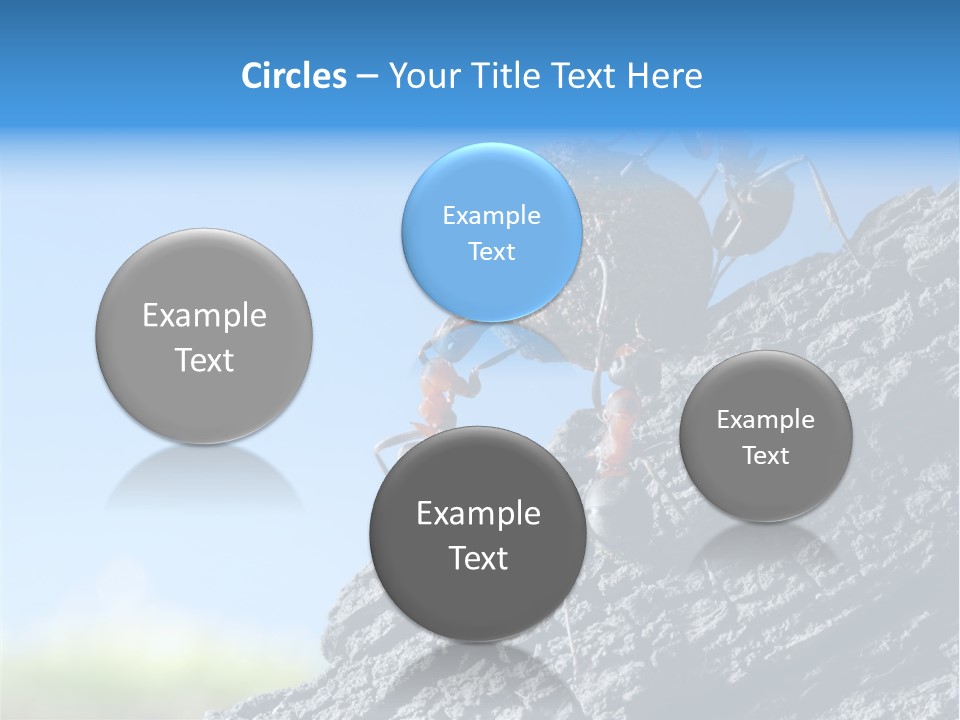 Circles – Your Title Text Here

Example Text

Example Text

Example Text

Example Text